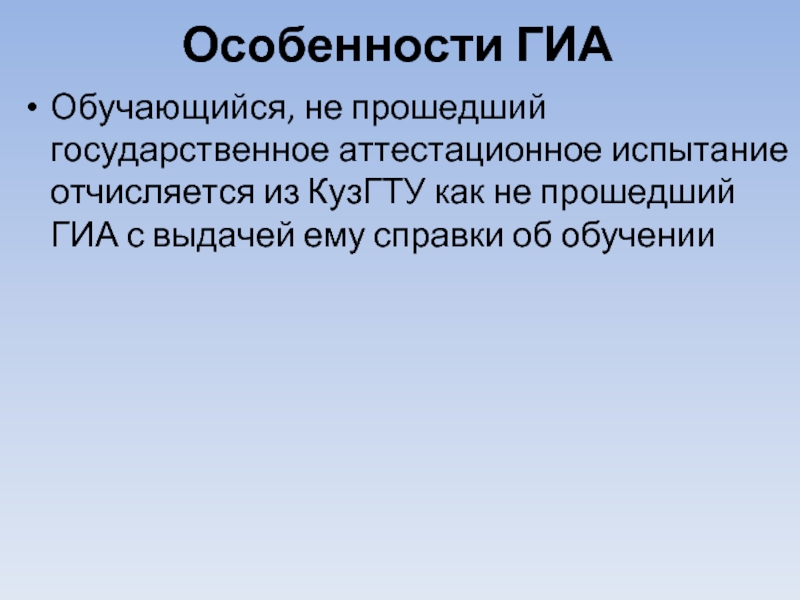 Особенности ГИА

• Обучающийся, не прошедший государственное аттестационное испытание отчисляется из КузГТУ как не прошедший ГИА с выдачей ему справки об обучении